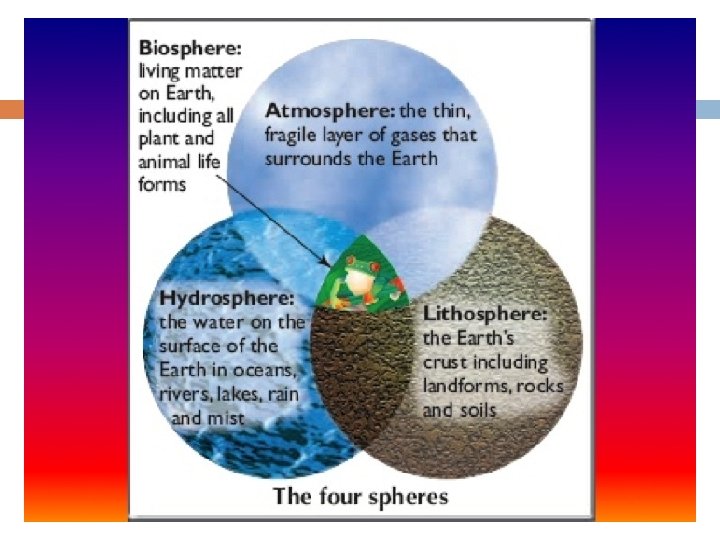 Biosphere: living matter on Earth, including all plant and animal life forms

Atmosphere: the thin, fragile layer of gases that surrounds the Earth

Hydrosphere: the water on the surface of the Earth in oceans, rivers, lakes, rain and mist

Lithosphere: the Earth's crust including landforms, rocks and soils

The four spheres